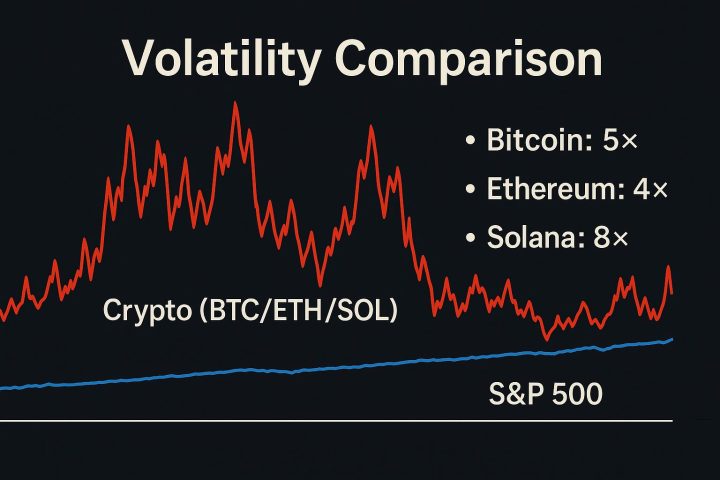 Volatility Comparison

• Bitcoin: 5×
• Ethereum: 4×
• Solana: 8×

Crypto (BTC/ETH/SOL)

S&P 500